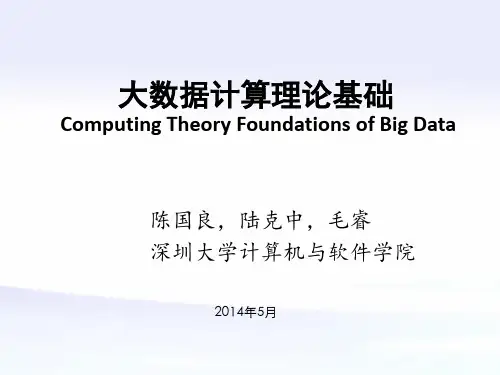 大数据计算理论基础
Computing Theory Foundations of Big Data

陈国良，陆克中，毛睿
深圳大学计算机与软件学院

2014年5月